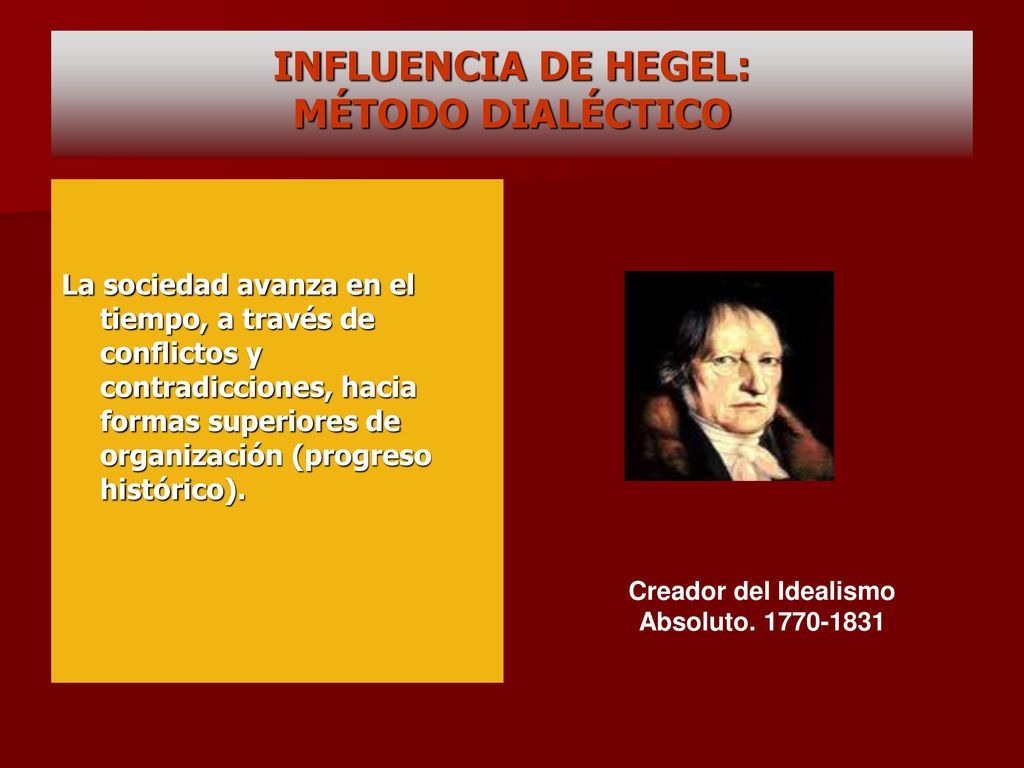 INFLUENCIA DE HEGEL:
MÉTODO DIALÉCTICO

La sociedad avanza en el tiempo, a través de conflictos y contradicciones, hacia formas superiores de organización (progreso histórico).

Creador del Idealismo Absoluto. 1770-1831